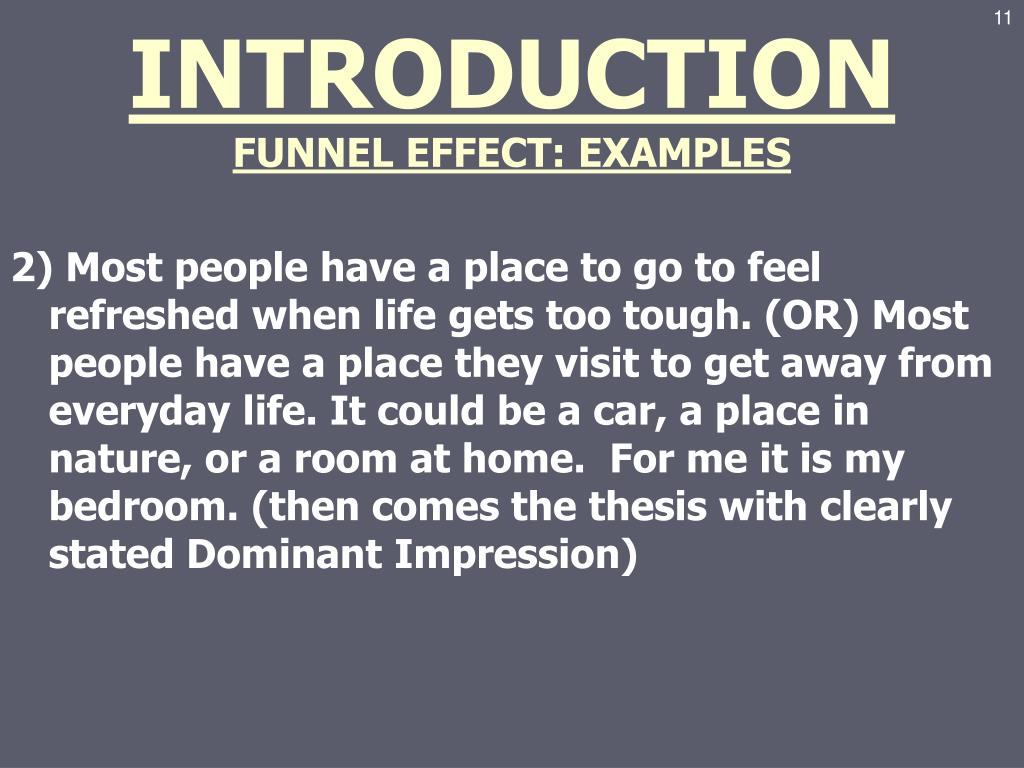 11

INTRODUCTION

FUNNEL EFFECT: EXAMPLES

2) Most people have a place to go to feel refreshed when life gets too tough. (OR) Most people have a place they visit to get away from everyday life. It could be a car, a place in nature, or a room at home. For me it is my bedroom. (then comes the thesis with clearly stated Dominant Impression)